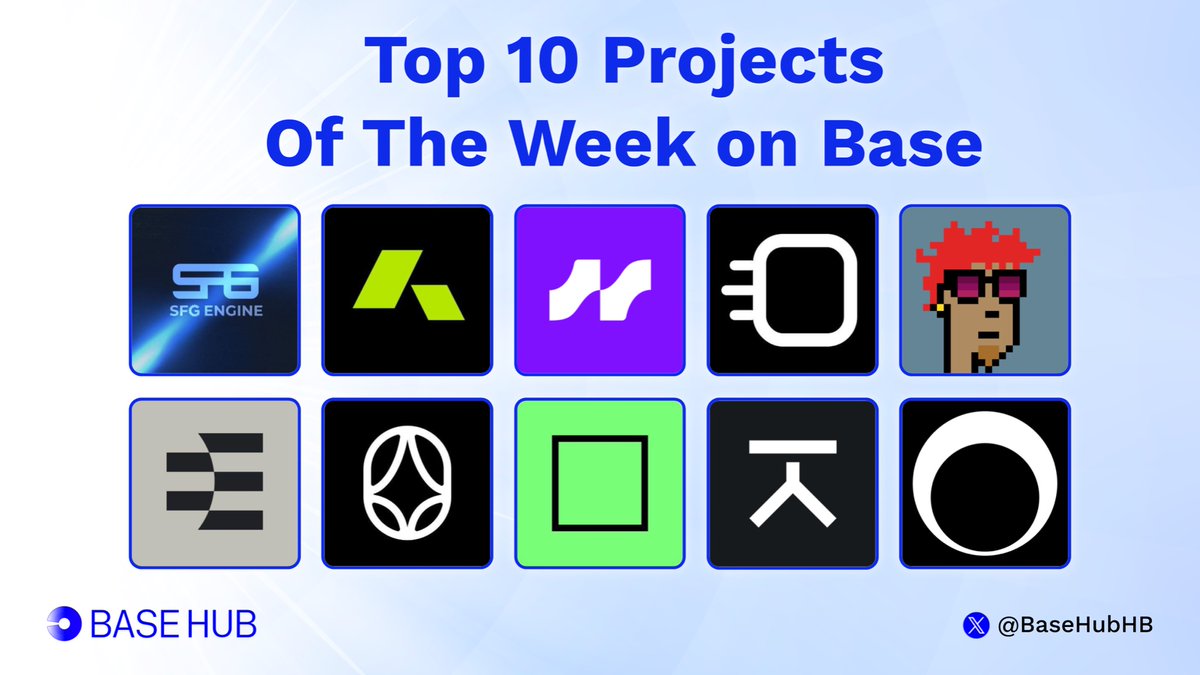 Top 10 Projects
Of The Week on Base

SFG
SFG ENGINE

BASE HUB

@BaseHubHB